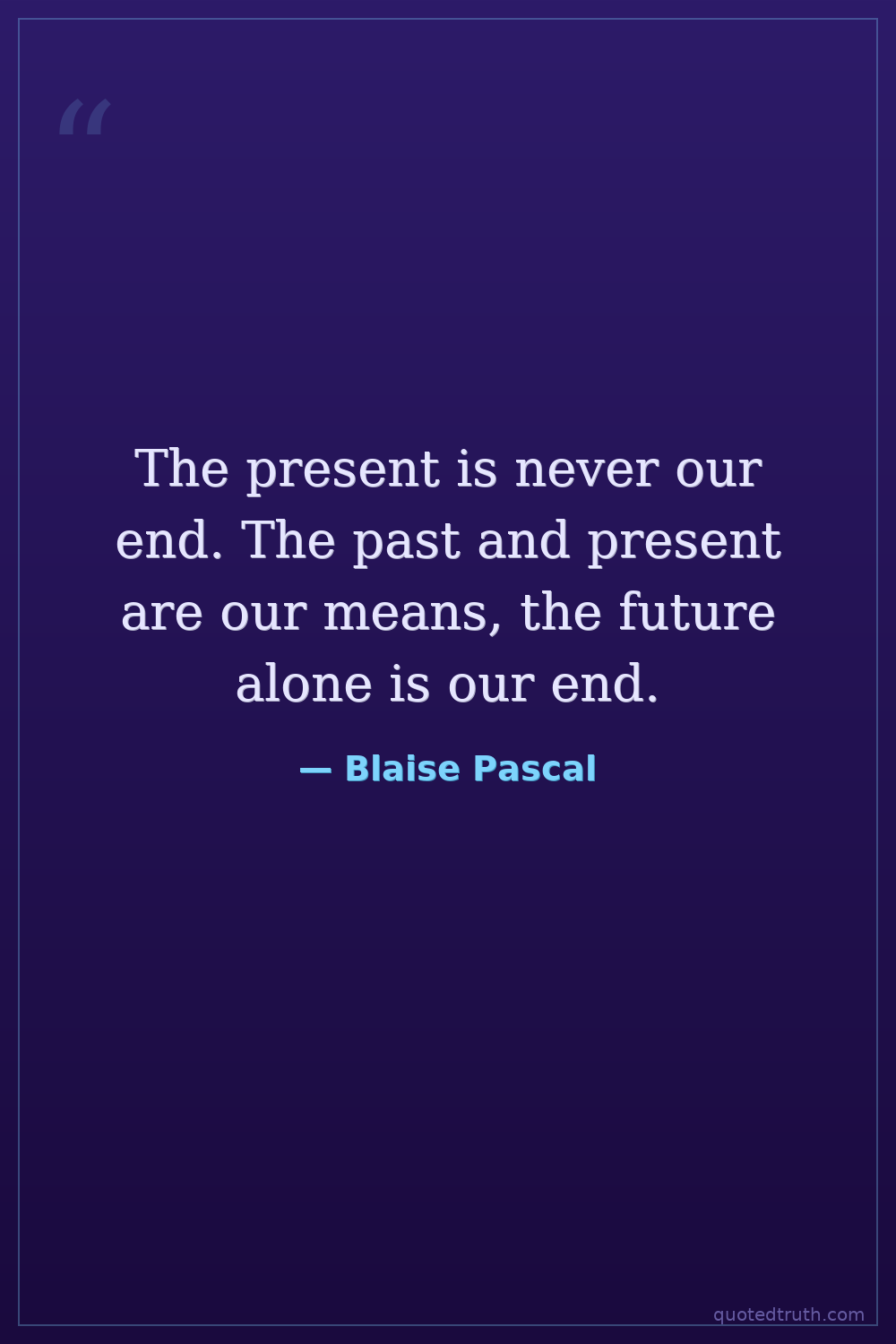 “

The present is never our end. The past and present are our means, the future alone is our end.

— Blaise Pascal

quotedtruth.com